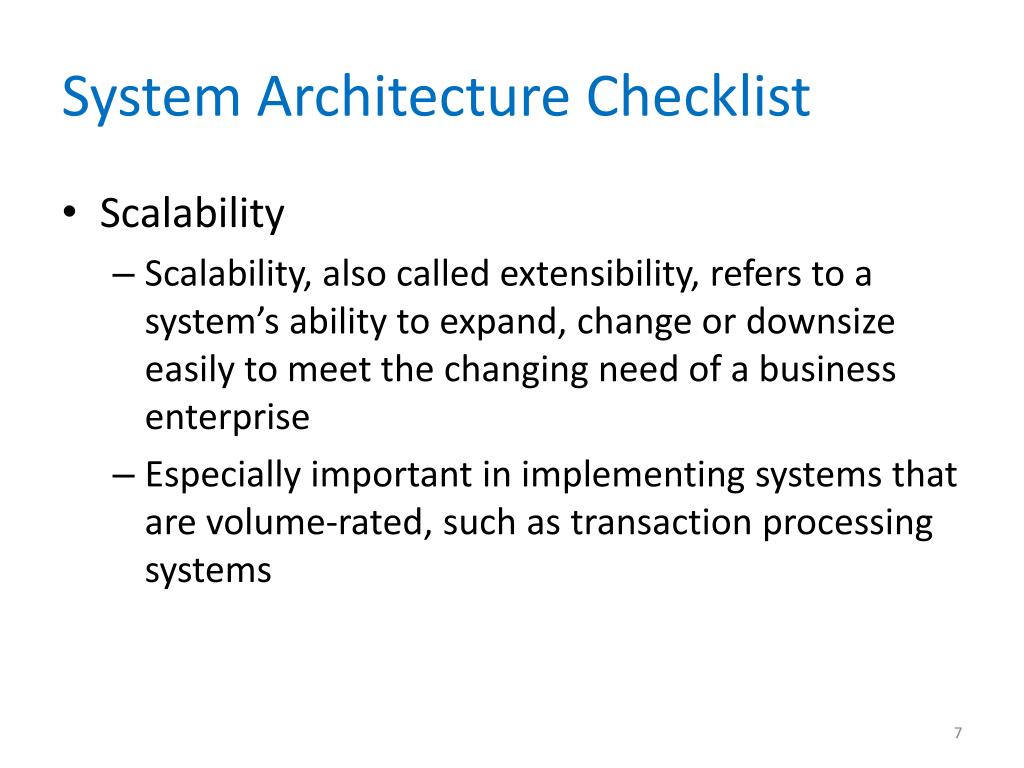 System Architecture Checklist

• Scalability

– Scalability, also called extensibility, refers to a system’s ability to expand, change or downsize easily to meet the changing need of a business enterprise

– Especially important in implementing systems that are volume-rated, such as transaction processing systems

7